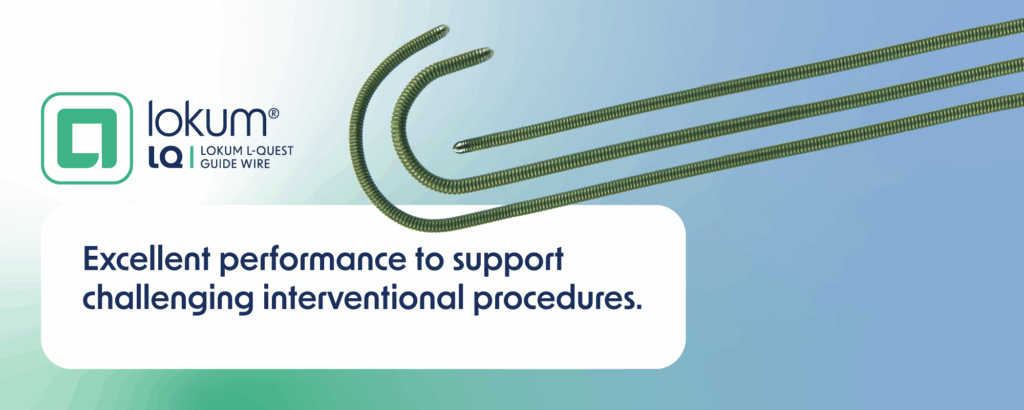 lokum®
LQ | LOKUM L-QUEST GUIDE WIRE

Excellent performance to support challenging interventional procedures.